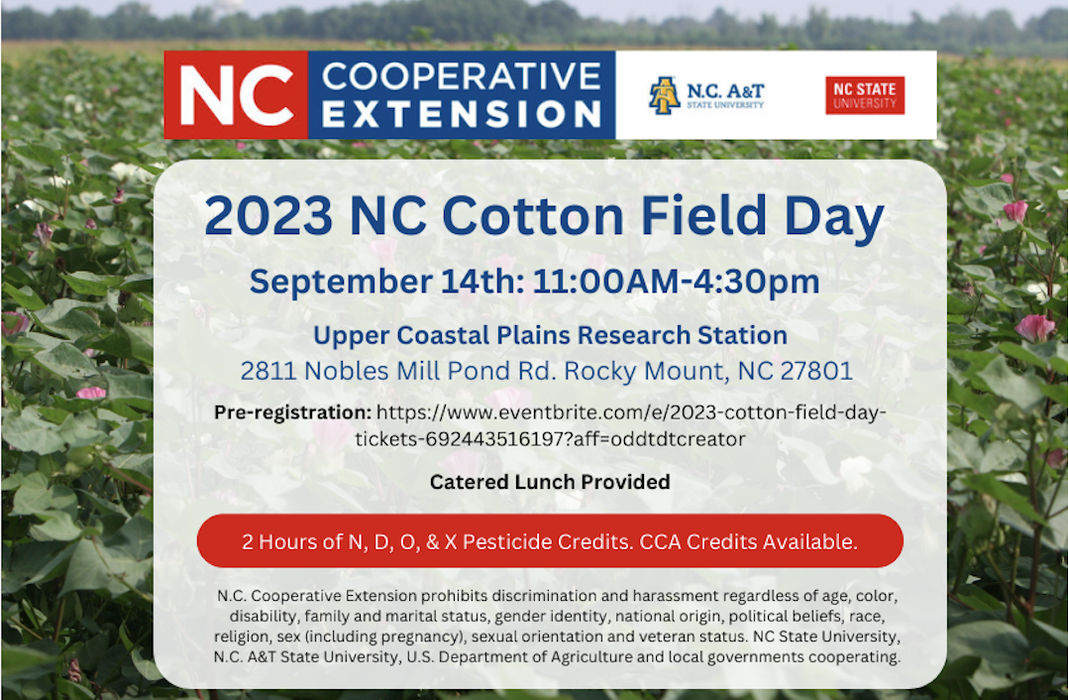 NC COOPERATIVE EXTENSION

N.C. A&T STATE UNIVERSITY

NC STATE UNIVERSITY

2023 NC Cotton Field Day

September 14th: 11:00AM-4:30pm

Upper Coastal Plains Research Station
2811 Nobles Mill Pond Rd. Rocky Mount, NC 27801

Pre-registration: https://www.eventbrite.com/e/2023-cotton-field-day-tickets-692443516197?aff=oddtdtcreator

Catered Lunch Provided

2 Hours of N, D, O, & X Pesticide Credits. CCA Credits Available.

N.C. Cooperative Extension prohibits discrimination and harassment regardless of age, color, disability, family and marital status, gender identity, national origin, political beliefs, race, religion, sex (including pregnancy), sexual orientation and veteran status. NC State University, N.C. A&T State University, U.S. Department of Agriculture and local governments cooperating.